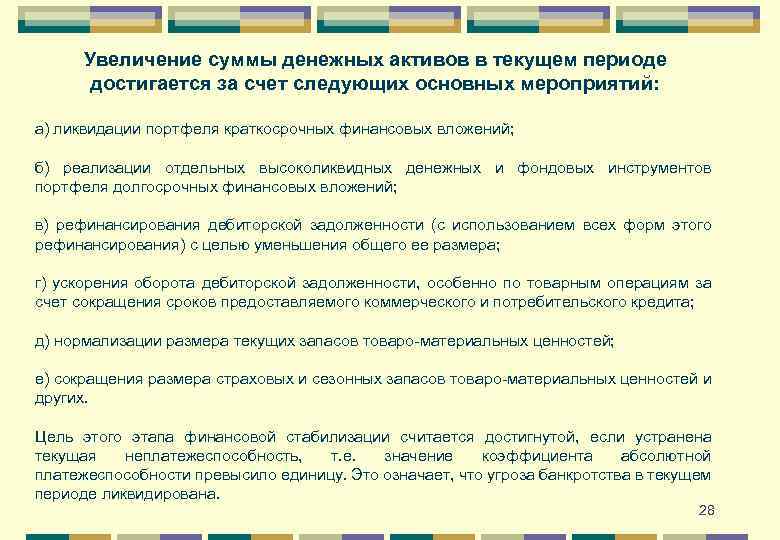 Увеличение суммы денежных активов в текущем периоде достигается за счет следующих основных мероприятий:

а) ликвидации портфеля краткосрочных финансовых вложений;

б) реализации отдельных высоколиквидных денежных и фондовых инструментов портфеля долгосрочных финансовых вложений;

в) рефинансирования дебиторской задолженности (с использованием всех форм этого рефинансирования) с целью уменьшения общего ее размера;

г) ускорения оборота дебиторской задолженности, особенно по товарным операциям за счет сокращения сроков предоставляемого коммерческого и потребительского кредита;

д) нормализации размера текущих запасов товаро-материальных ценностей;

е) сокращения размера страховых и сезонных запасов товаро-материальных ценностей и других.

Цель этого этапа финансовой стабилизации считается достигнутой, если устранена текущая неплатежеспособность, т.е. значение коэффициента абсолютной платежеспособности превысило единицу. Это означает, что угроза банкротства в текущем периоде ликвидирована.

28